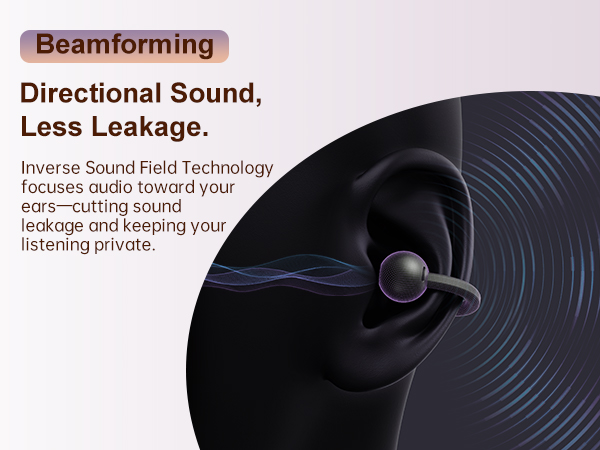 Beamforming

Directional Sound, Less Leakage.

Inverse Sound Field Technology focuses audio toward your ears—cutting sound leakage and keeping your listening private.